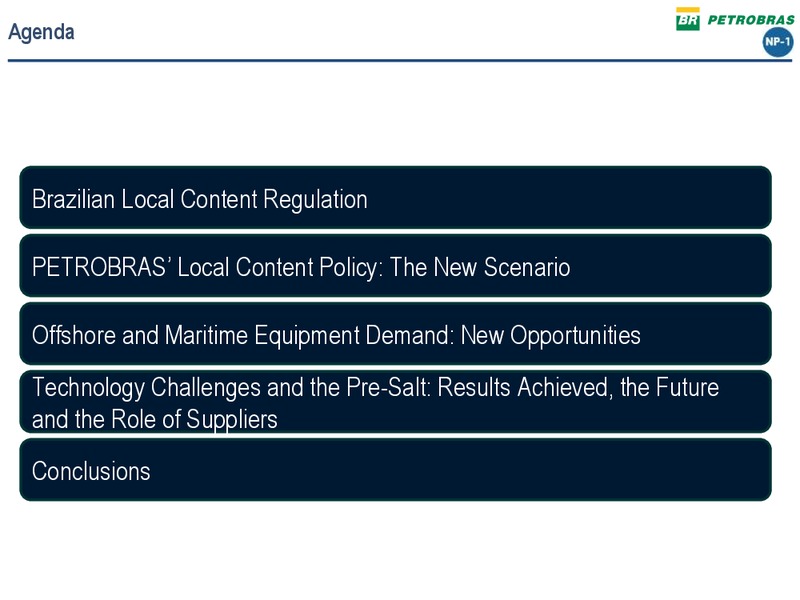 Agenda

BR PETROBRAS

NP-1

Brazilian Local Content Regulation

PETROBRAS' Local Content Policy: The New Scenario

Offshore and Maritime Equipment Demand: New Opportunities

Technology Challenges and the Pre-Salt: Results Achieved, the Future and the Role of Suppliers

Conclusions